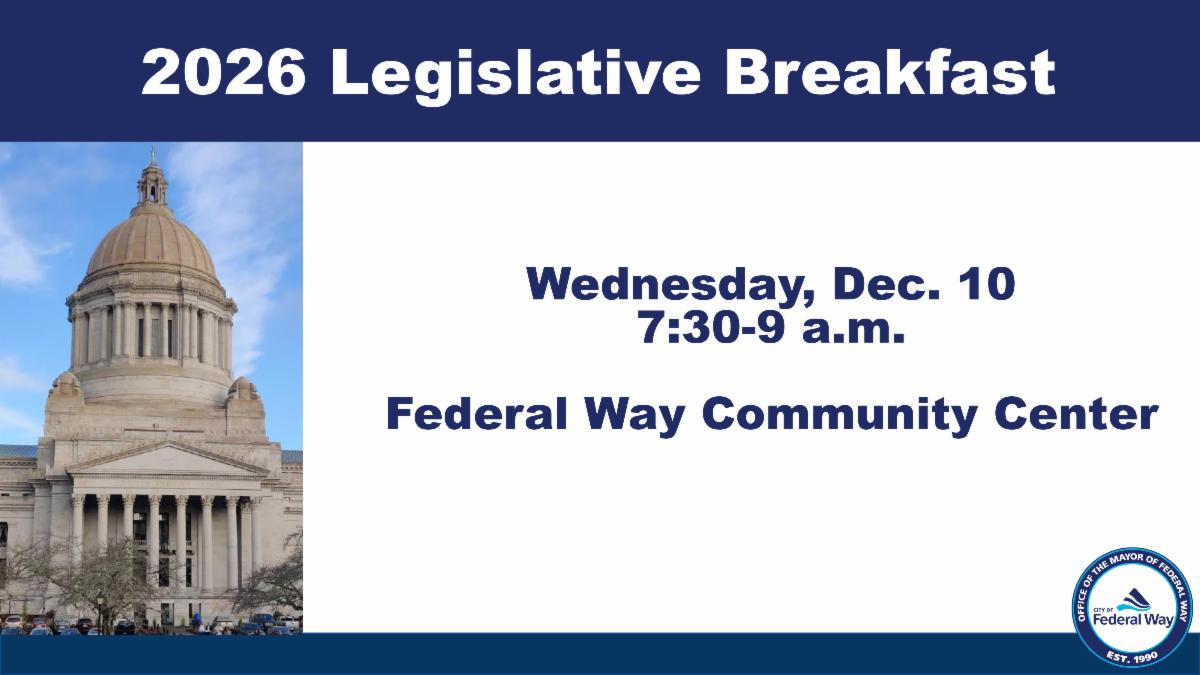 2026 Legislative Breakfast

Wednesday, Dec. 10
7:30-9 a.m.

Federal Way Community Center

OFFICE OF THE MAYOR OF FEDERAL WAY
CITY OF
Federal Way
EST. 1990